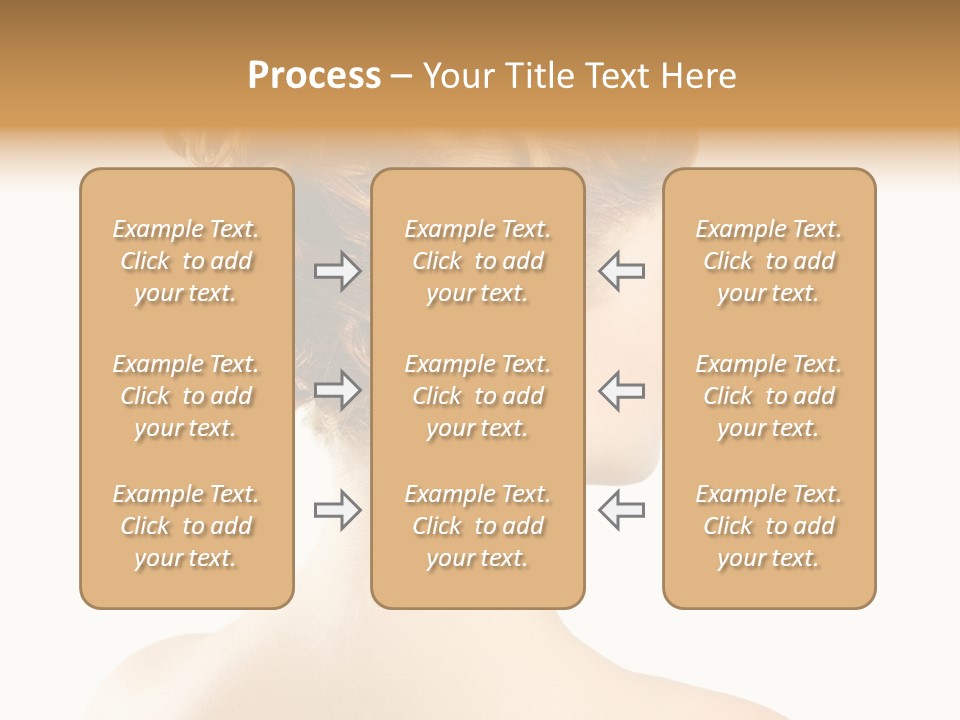 Process – Your Title Text Here

Example Text. Click to add your text.

Example Text. Click to add your text.

Example Text. Click to add your text.

Example Text. Click to add your text.

Example Text. Click to add your text.

Example Text. Click to add your text.

Example Text. Click to add your text.

Example Text. Click to add your text.

Example Text. Click to add your text.